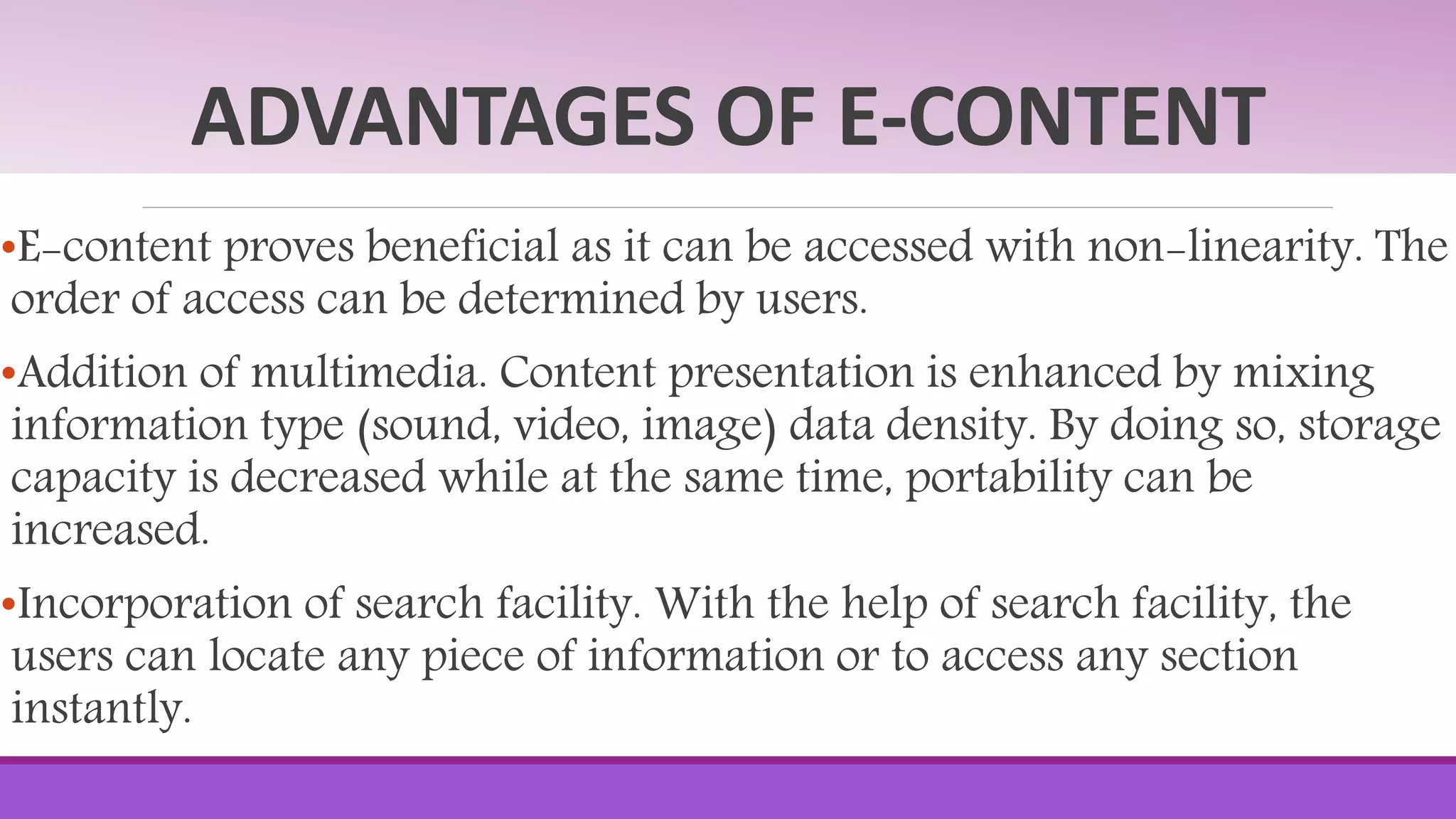 ADVANTAGES OF E-CONTENT

•E-content proves beneficial as it can be accessed with non-linearity. The order of access can be determined by users.

•Addition of multimedia. Content presentation is enhanced by mixing information type (sound, video, image) data density. By doing so, storage capacity is decreased while at the same time, portability can be increased.

•Incorporation of search facility. With the help of search facility, the users can locate any piece of information or to access any section instantly.